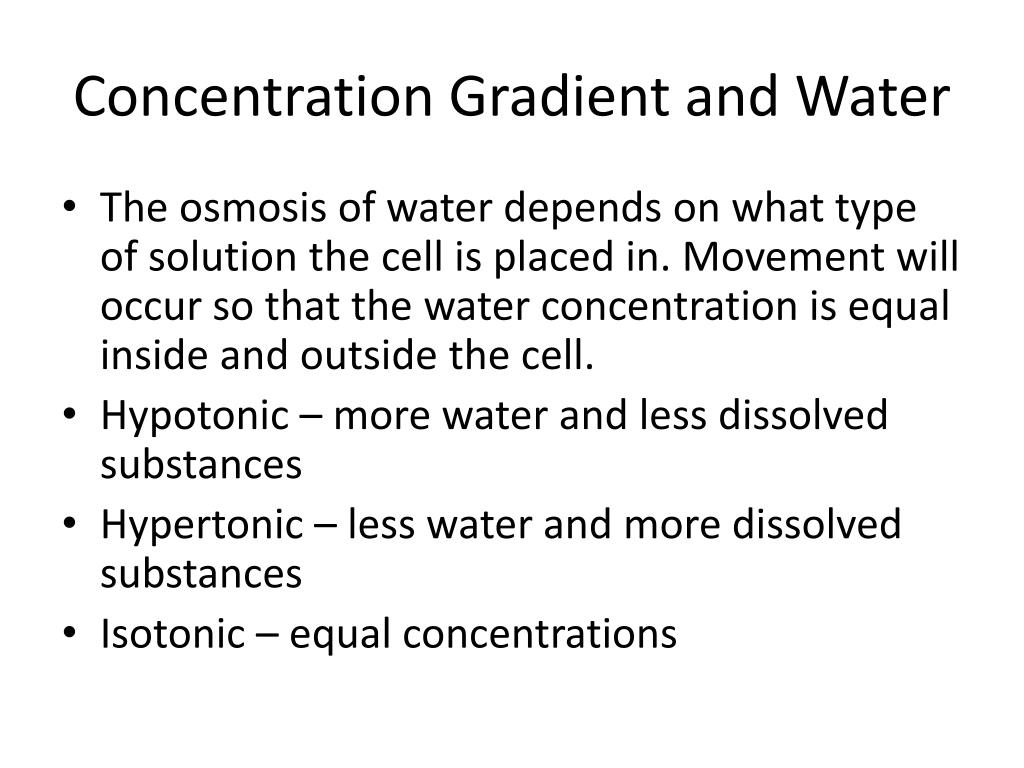 Concentration Gradient and Water

• The osmosis of water depends on what type of solution the cell is placed in. Movement will occur so that the water concentration is equal inside and outside the cell.
• Hypotonic – more water and less dissolved substances
• Hypertonic – less water and more dissolved substances
• Isotonic – equal concentrations